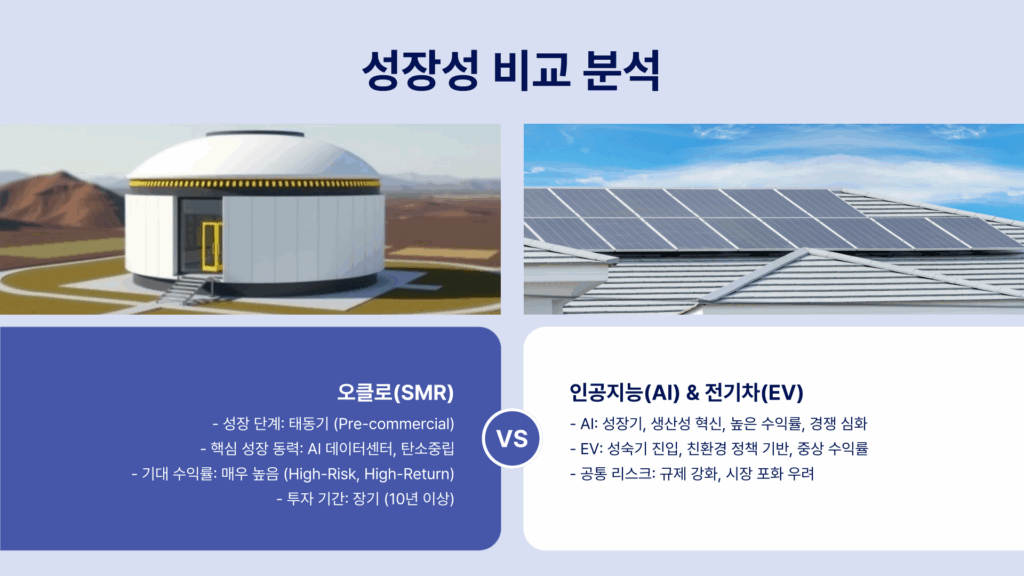 성장성 비교 분석

오클로(SMR)

- 성장 단계: 태동기 (Pre-commercial)
- 핵심 성장 동력: AI 데이터센터, 탄소중립
- 기대 수익률: 매우 높음 (High-Risk, High-Return)
- 투자 기간: 장기 (10년 이상)

VS

인공지능(AI) & 전기차(EV)

- AI: 성장기, 생산성 혁신, 높은 수익률, 경쟁 심화
- EV: 성숙기 진입, 친환경 정책 기반, 중상 수익률
- 공통 리스크: 규제 강화, 시장 포화 우려